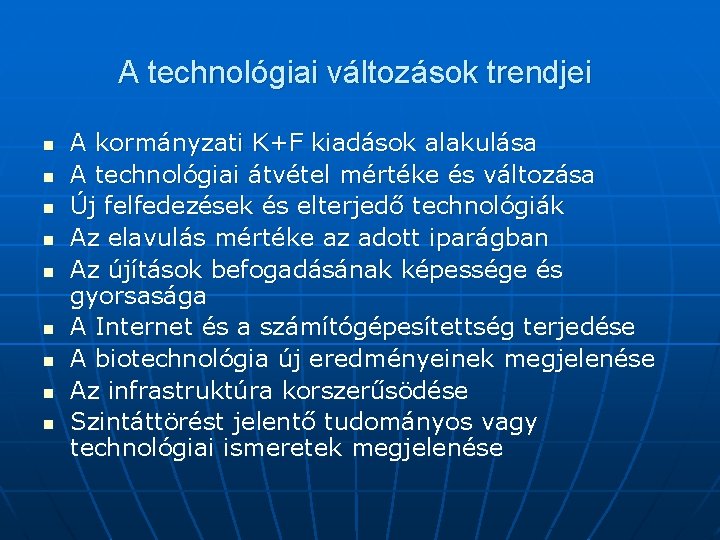 A technológiai változások trendjei

- A kormányzati K+F kiadások alakulása
- A technológiai átvétel mértéke és változása
- Új felfedezések és elterjedő technológiák
- Az elavulás mértéke az adott iparágban
- Az újítások befogadásának képessége és gyorsasága
- A Internet és a számítógépesítettség terjedése
- A biotechnológia új eredményeinek megjelenése
- Az infrastruktúra korszerűsödése
- Szintáttörést jelentő tudományos vagy technológiai ismeretek megjelenése